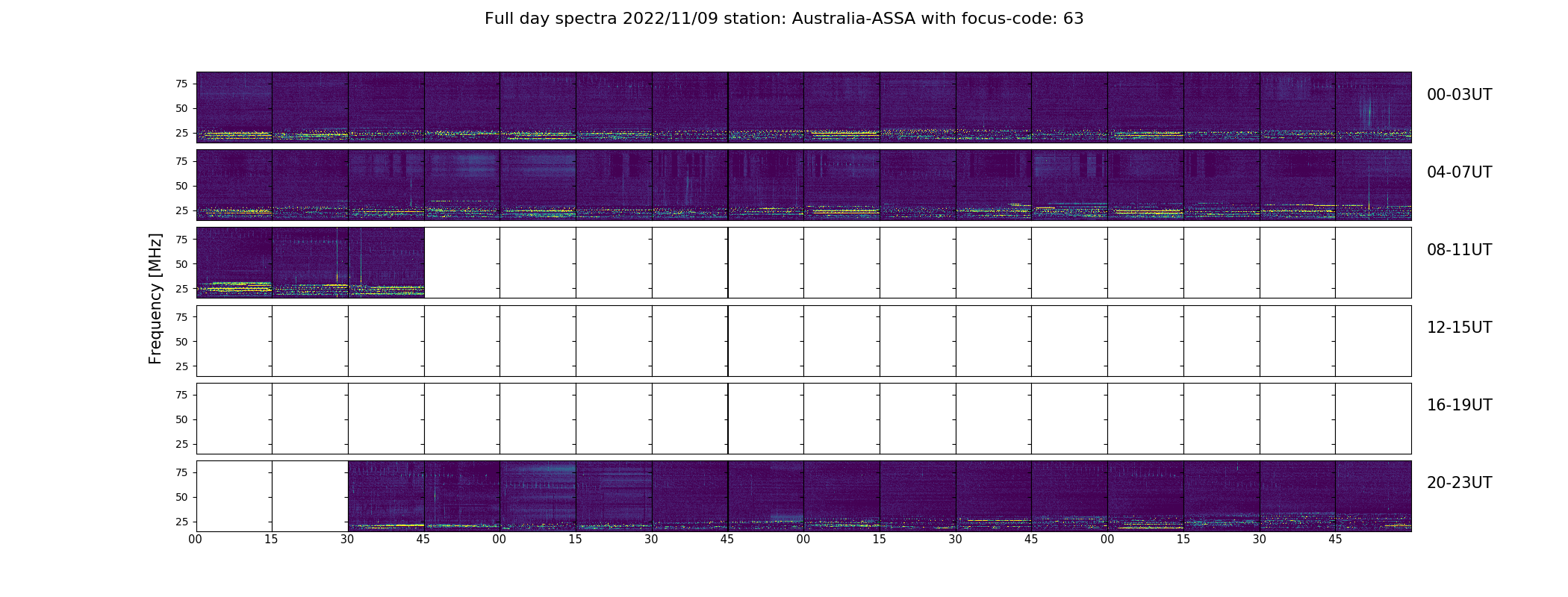 Full day spectra 2022/11/09 station: Australia-ASSA with focus-code: 63

Frequency [MHz]

75
50
25
00-03UT

75
50
25
04-07UT

75
50
25
08-11UT

75
50
25
12-15UT

75
50
25
16-19UT

75
50
25
20-23UT

00 15 30 45 00 15 30 45 00 15 30 45 00 15 30 45